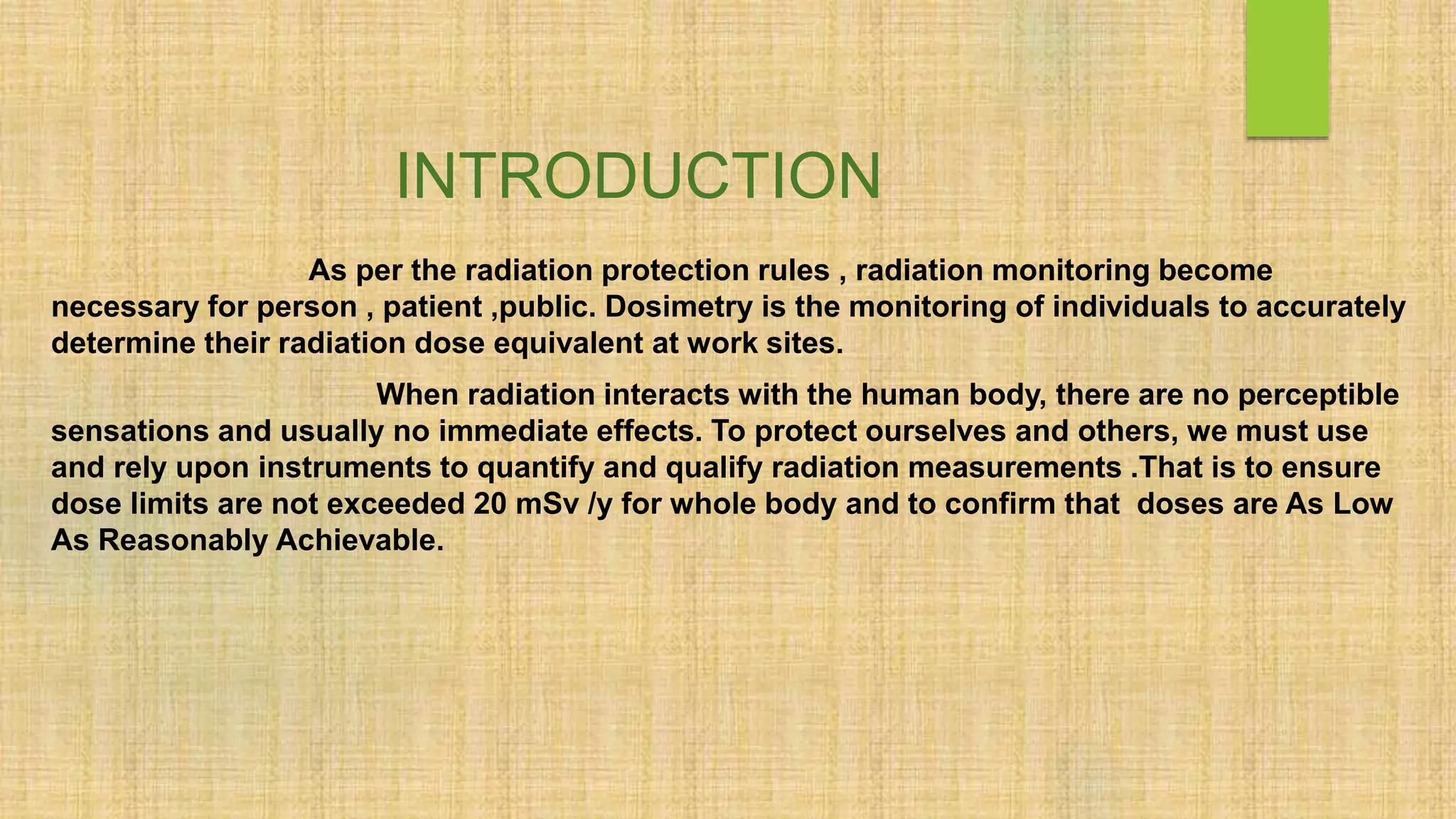 INTRODUCTION

As per the radiation protection rules , radiation monitoring become necessary for person , patient ,public. Dosimetry is the monitoring of individuals to accurately determine their radiation dose equivalent at work sites.

When radiation interacts with the human body, there are no perceptible sensations and usually no immediate effects. To protect ourselves and others, we must use and rely upon instruments to quantify and qualify radiation measurements .That is to ensure dose limits are not exceeded 20 mSv /y for whole body and to confirm that doses are As Low As Reasonably Achievable.